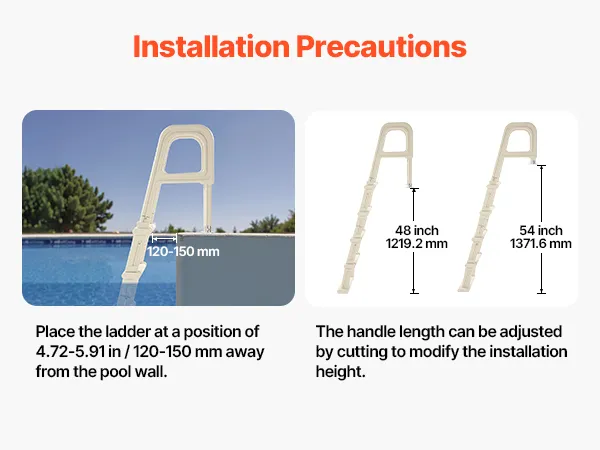 Installation Precautions

120-150 mm

48 inch
1219.2 mm

54 inch
1371.6 mm

Place the ladder at a position of 4.72-5.91 in / 120-150 mm away from the pool wall.

The handle length can be adjusted by cutting to modify the installation height.